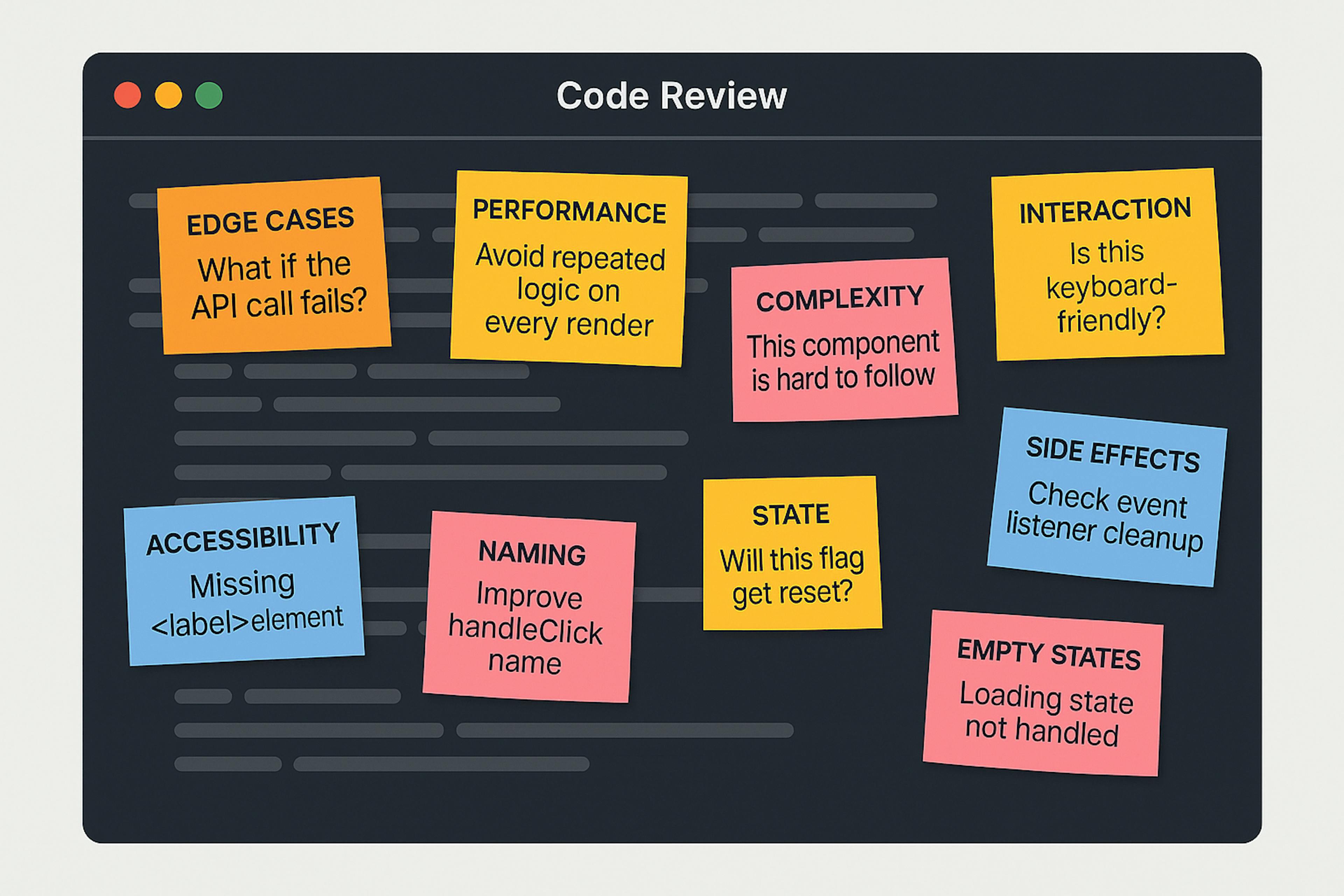 Code Review

EDGE CASES
What if the API call fails?

PERFORMANCE
Avoid repeated logic on every render

COMPLEXITY
This component is hard to follow

INTERACTION
Is this keyboard-friendly?

SIDE EFFECTS
Check event listener cleanup

ACCESSIBILITY
Missing <label>element

NAMING
Improve handleClick name

STATE
Will this flag get reset?

EMPTY STATES
Loading state not handled